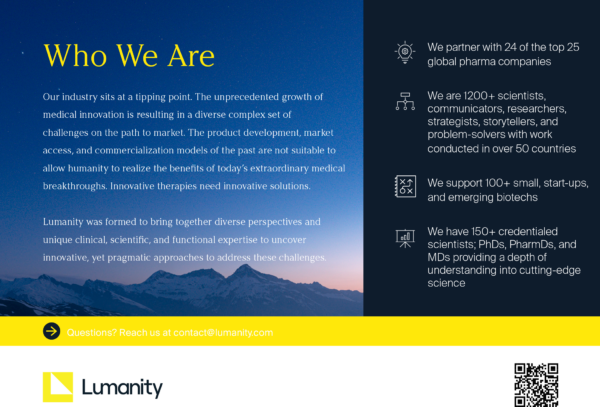 Who We Are

Our industry sits at a tipping point. The unprecedented growth of medical innovation is resulting in a diverse complex set of challenges on the path to market. The product development, market access, and commercialization models of the past are not suitable to allow humanity to realize the benefits of today's extraordinary medical breakthroughs. Innovative therapies need innovative solutions.

Lumanity was formed to bring together diverse perspectives and unique clinical, scientific, and functional expertise to uncover innovative, yet pragmatic approaches to address these challenges.

We partner with 24 of the top 25 global pharma companies

We are 1200+ scientists, communicators, researchers, strategists, storytellers, and problem-solvers with work conducted in over 50 countries

We support 100+ small, start-ups, and emerging biotechs

We have 150+ credentialed scientists; PhDs, PharmDs, and MDs providing a depth of understanding into cutting-edge science

Questions? Reach us at contact@lumanity.com

Lumanity